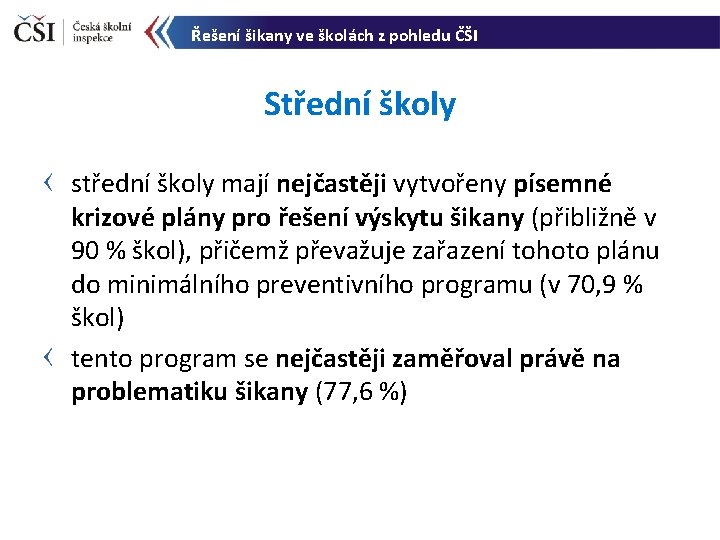 ČŠI Česká školní inspekce

Řešení šikany ve školách z pohledu ČŠI

Střední školy

‹ střední školy mají nejčastěji vytvořeny písemné krizové plány pro řešení výskytu šikany (přibližně v 90 % škol), přičemž převažuje zařazení tohoto plánu do minimálního preventivního programu (v 70,9 % škol)

‹ tento program se nejčastěji zaměřoval právě na problematiku šikany (77,6 %)